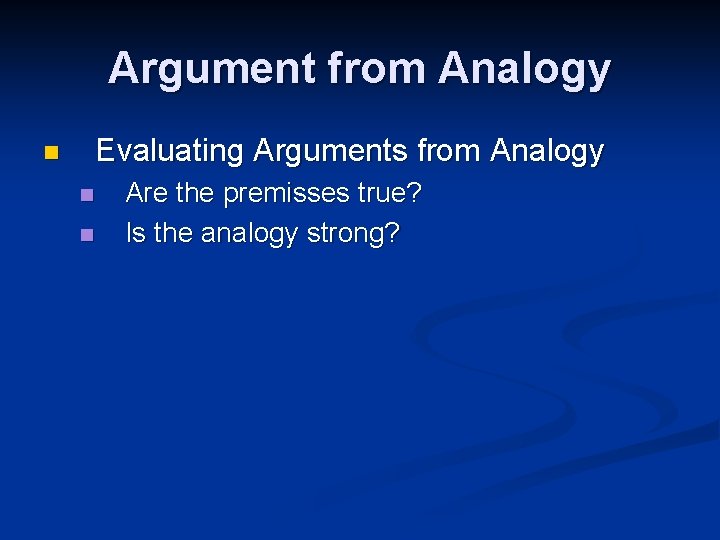 Argument from Analogy

Evaluating Arguments from Analogy

Are the premisses true?

Is the analogy strong?